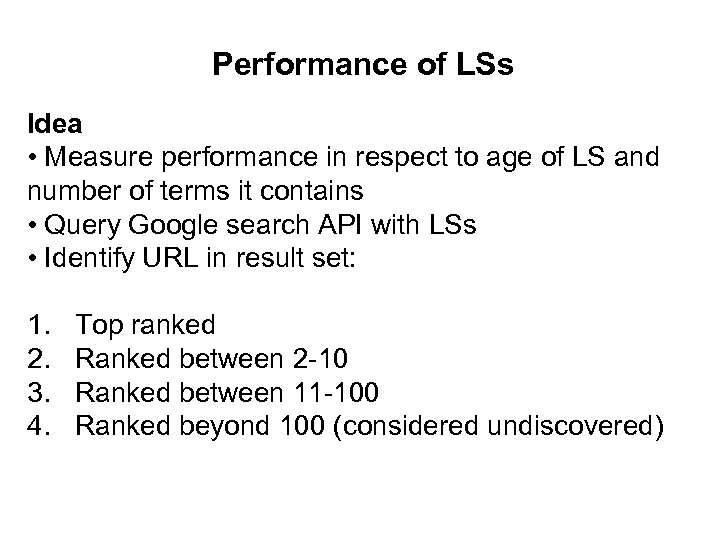 Performance of LSs

Idea
• Measure performance in respect to age of LS and number of terms it contains
• Query Google search API with LSs
• Identify URL in result set:

1. Top ranked
2. Ranked between 2-10
3. Ranked between 11-100
4. Ranked beyond 100 (considered undiscovered)